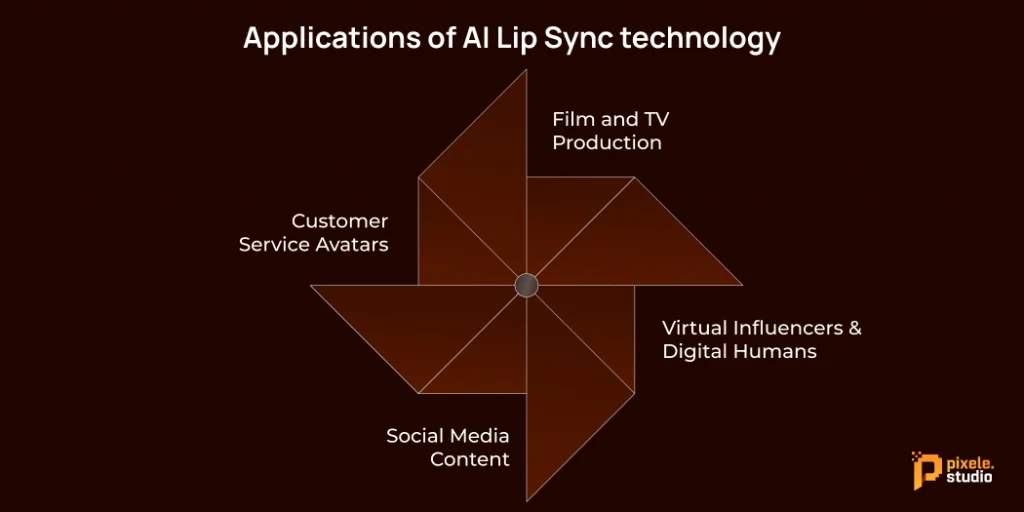 Applications of AI Lip Sync technology

Film and TV Production

Customer Service Avatars

Virtual Influencers & Digital Humans

Social Media Content

pixele. studio